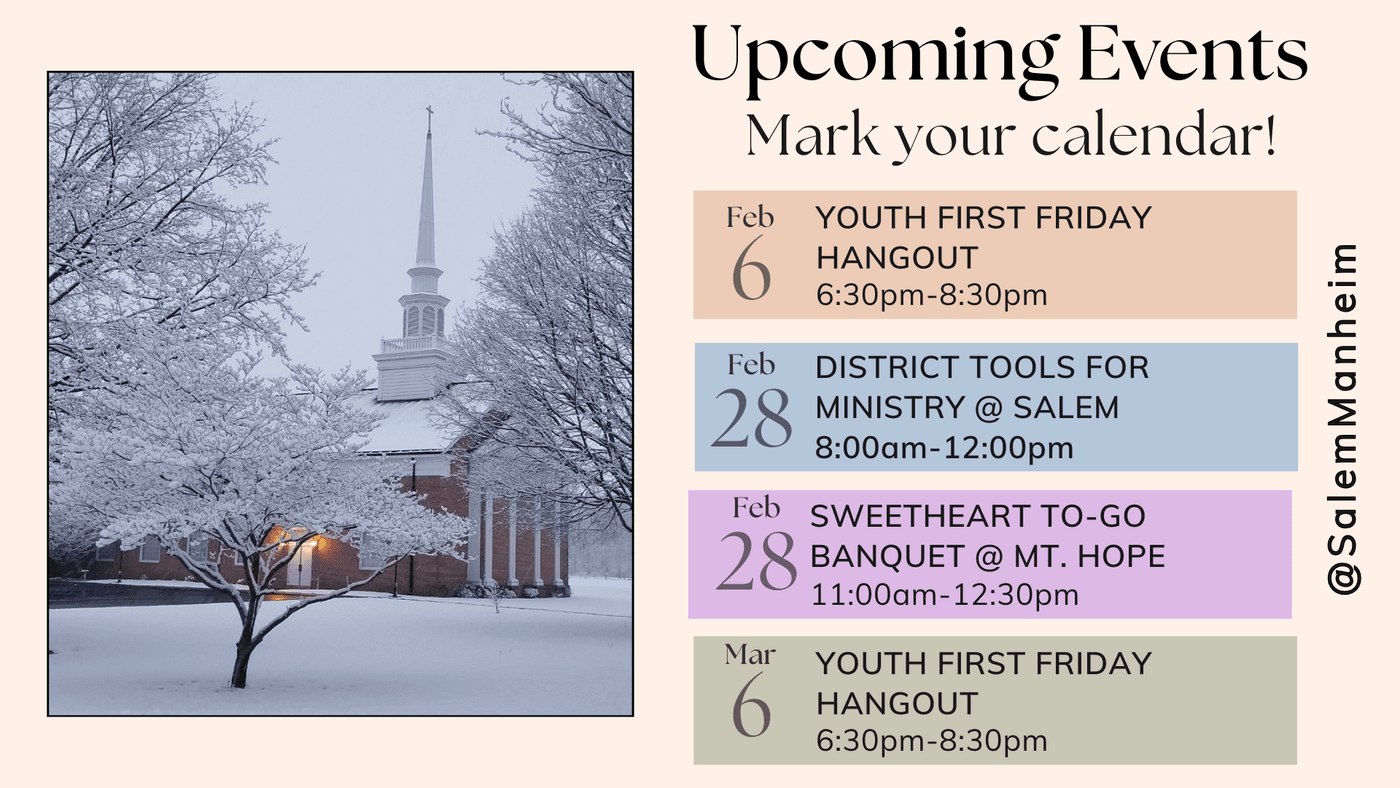 Upcoming Events
Mark your calendar!

Feb 6 YOUTH FIRST FRIDAY HANGOUT
6:30pm-8:30pm

Feb 28 DISTRICT TOOLS FOR MINISTRY @ SALEM
8:00am-12:00pm

Feb 28 SWEETHEART TO-GO BANQUET @ MT. HOPE
11:00am-12:30pm

Mar 6 YOUTH FIRST FRIDAY HANGOUT
6:30pm-8:30pm

@SalemManheim